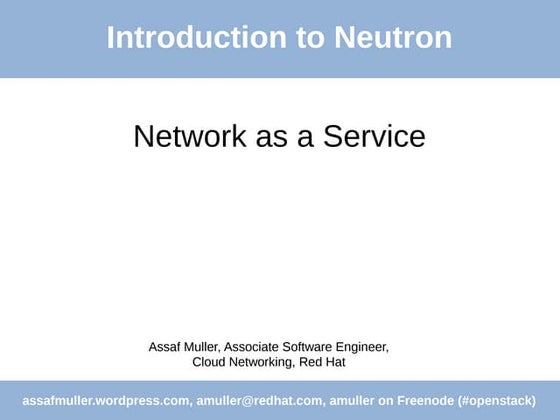 Introduction to Neutron

Network as a Service

Assaf Muller, Associate Software Engineer, Cloud Networking, Red Hat

assafmuller.wordpress.com, amuller@redhat.com, amuller on Freenode (#openstack)